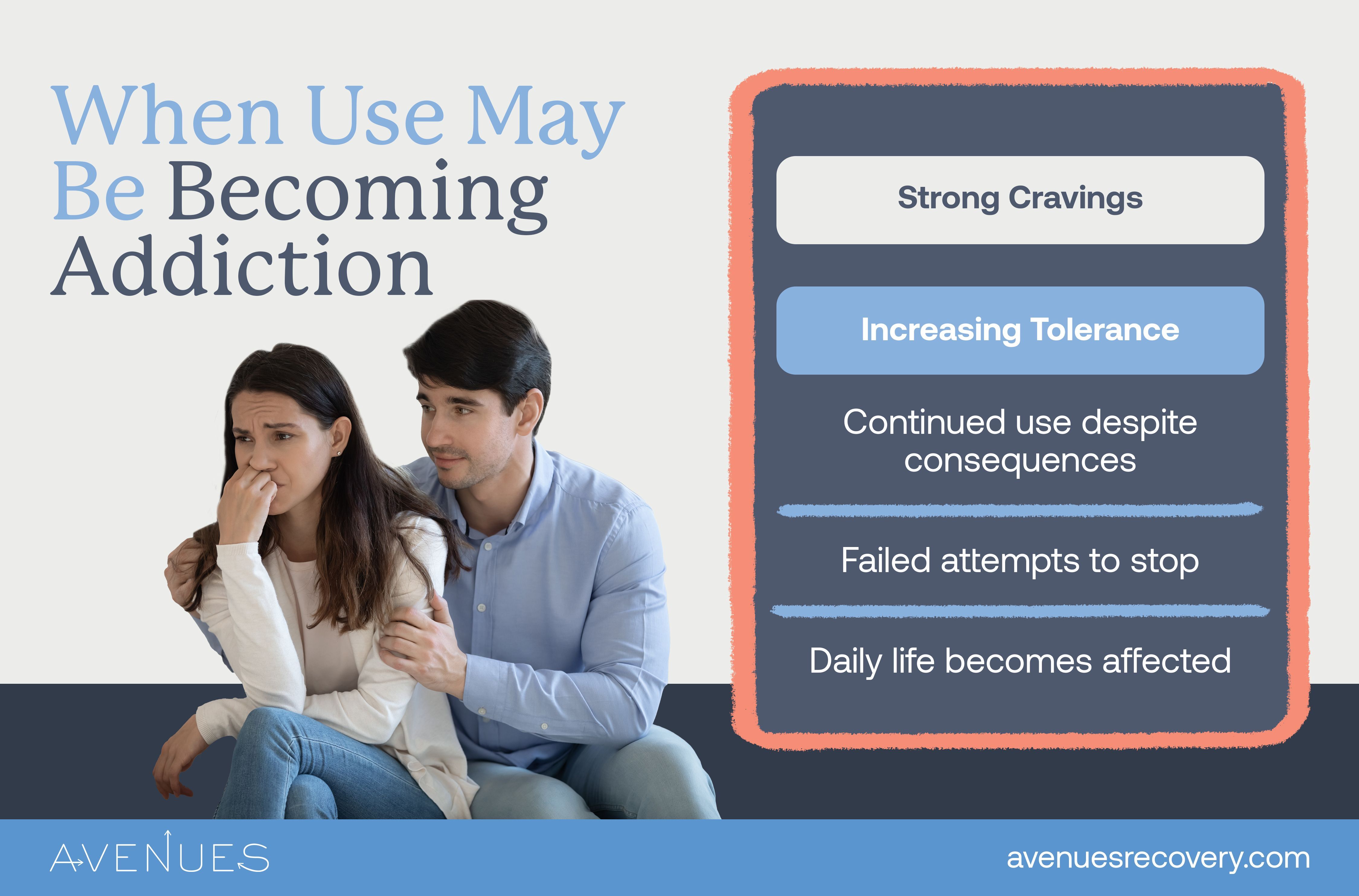 When Use May Be Becoming Addiction

Strong Cravings

Increasing Tolerance

Continued use despite consequences

Failed attempts to stop

Daily life becomes affected

AVENUES

avenuesrecovery.com